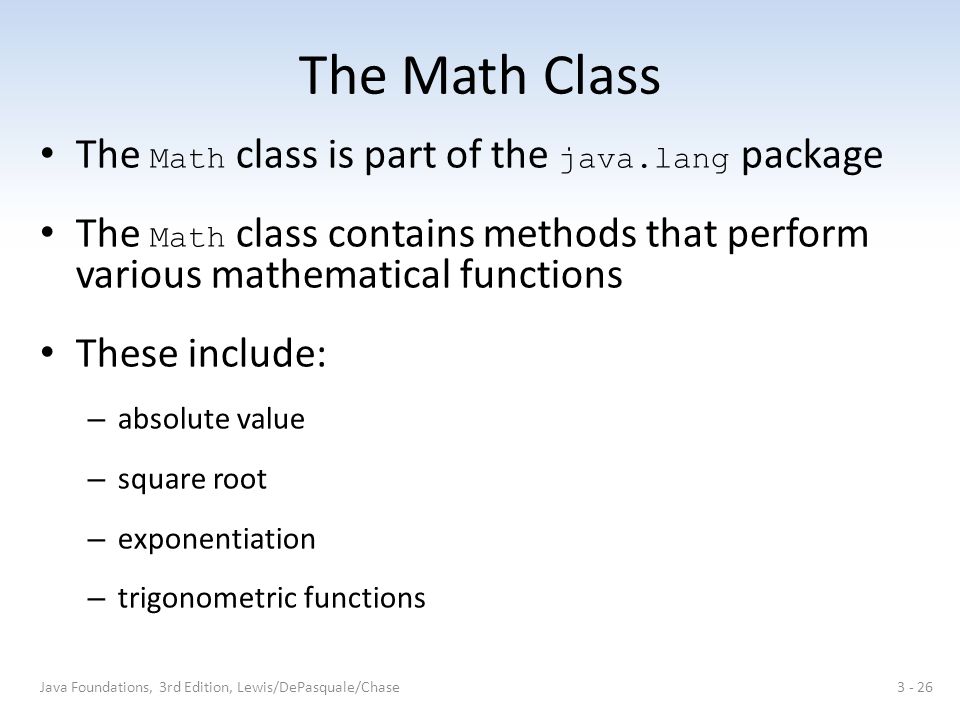 The Math Class

• The Math class is part of the java.lang package

• The Math class contains methods that perform various mathematical functions

• These include:

– absolute value

– square root

– exponentiation

– trigonometric functions

Java Foundations, 3rd Edition, Lewis/DePasquale/Chase

3 - 26